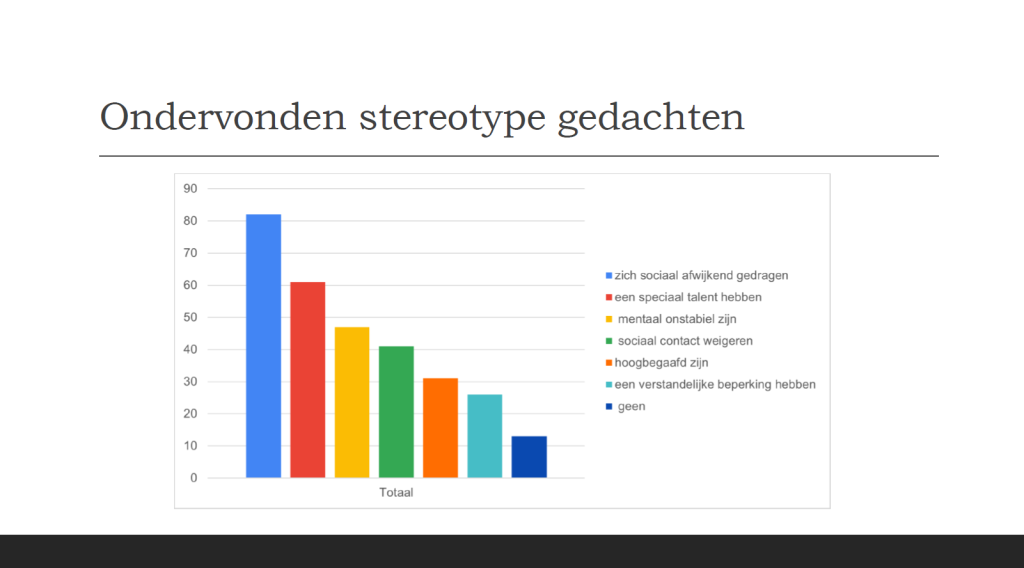 Ondervonden stereotype gedachten

90
80
70
60
50
40
30
20
10
0

Totaal

zich sociaal afwijkend gedragen
een speciaal talent hebben
mentaal onstabiel zijn
sociaal contact weigeren
hoogbegaafd zijn
een verstandelijke beperking hebben
geen